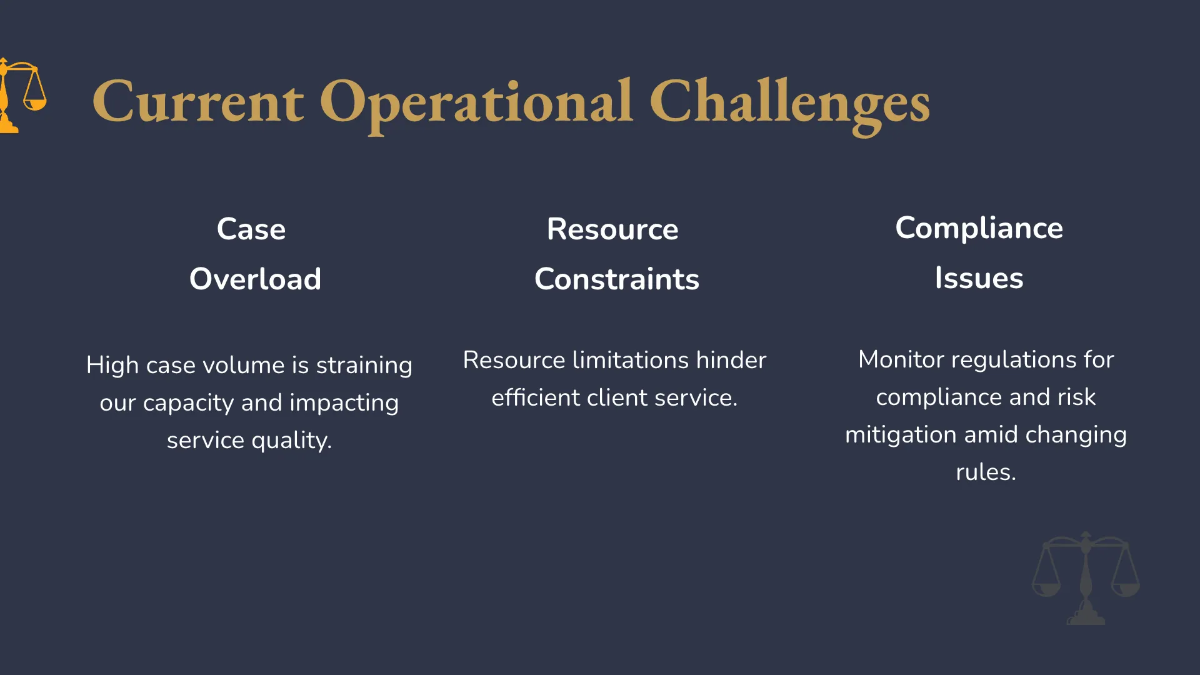 Current Operational Challenges

Case Overload

High case volume is straining our capacity and impacting service quality.

Resource Constraints

Resource limitations hinder efficient client service.

Compliance Issues

Monitor regulations for compliance and risk mitigation amid changing rules.